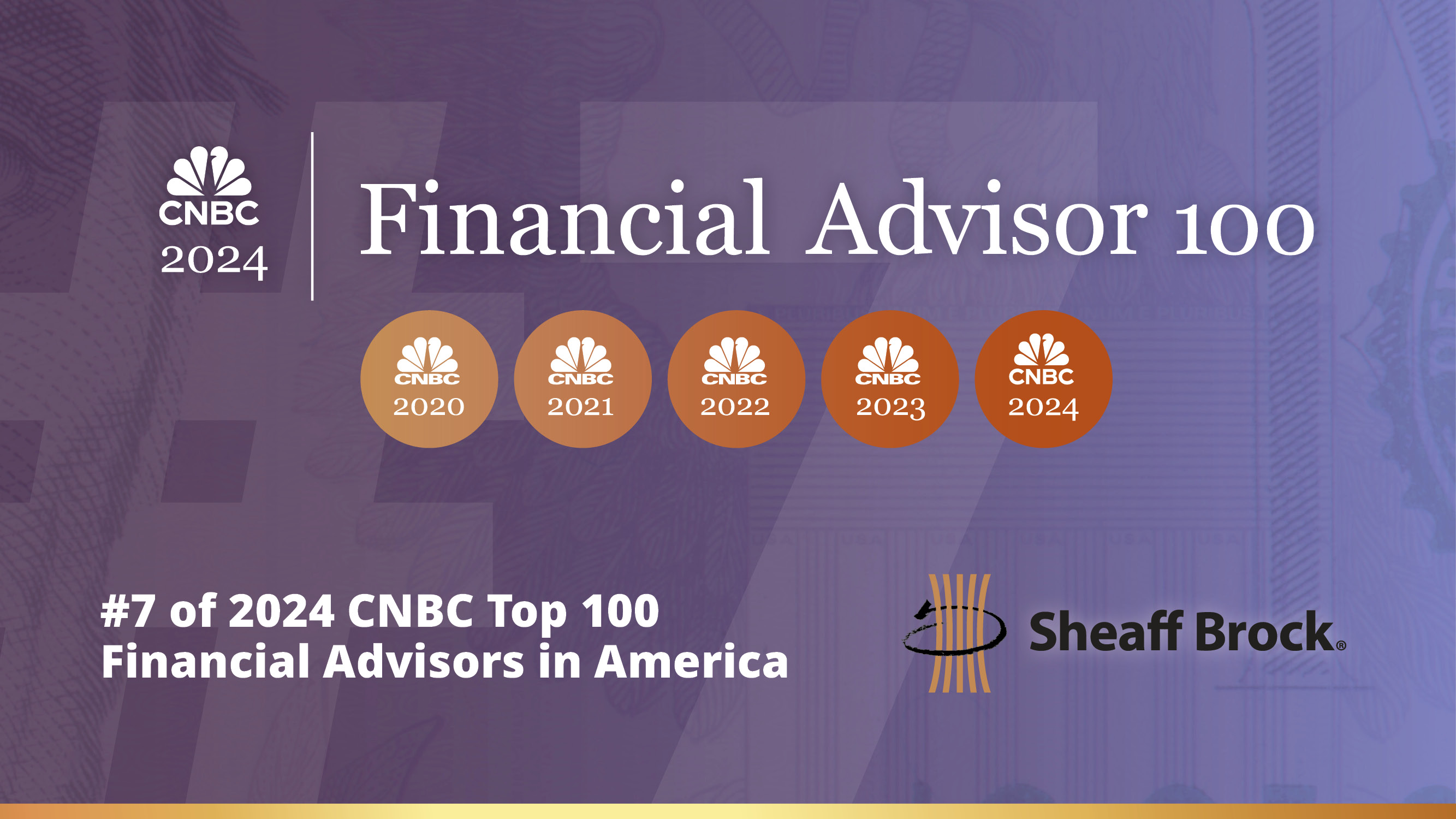 CNBC 2024

Financial Advisor 100

CNBC 2020

CNBC 2021

CNBC 2022

CNBC 2023

CNBC 2024

#7 of 2024 CNBC Top 100 Financial Advisors in America

Sheaff Brock®